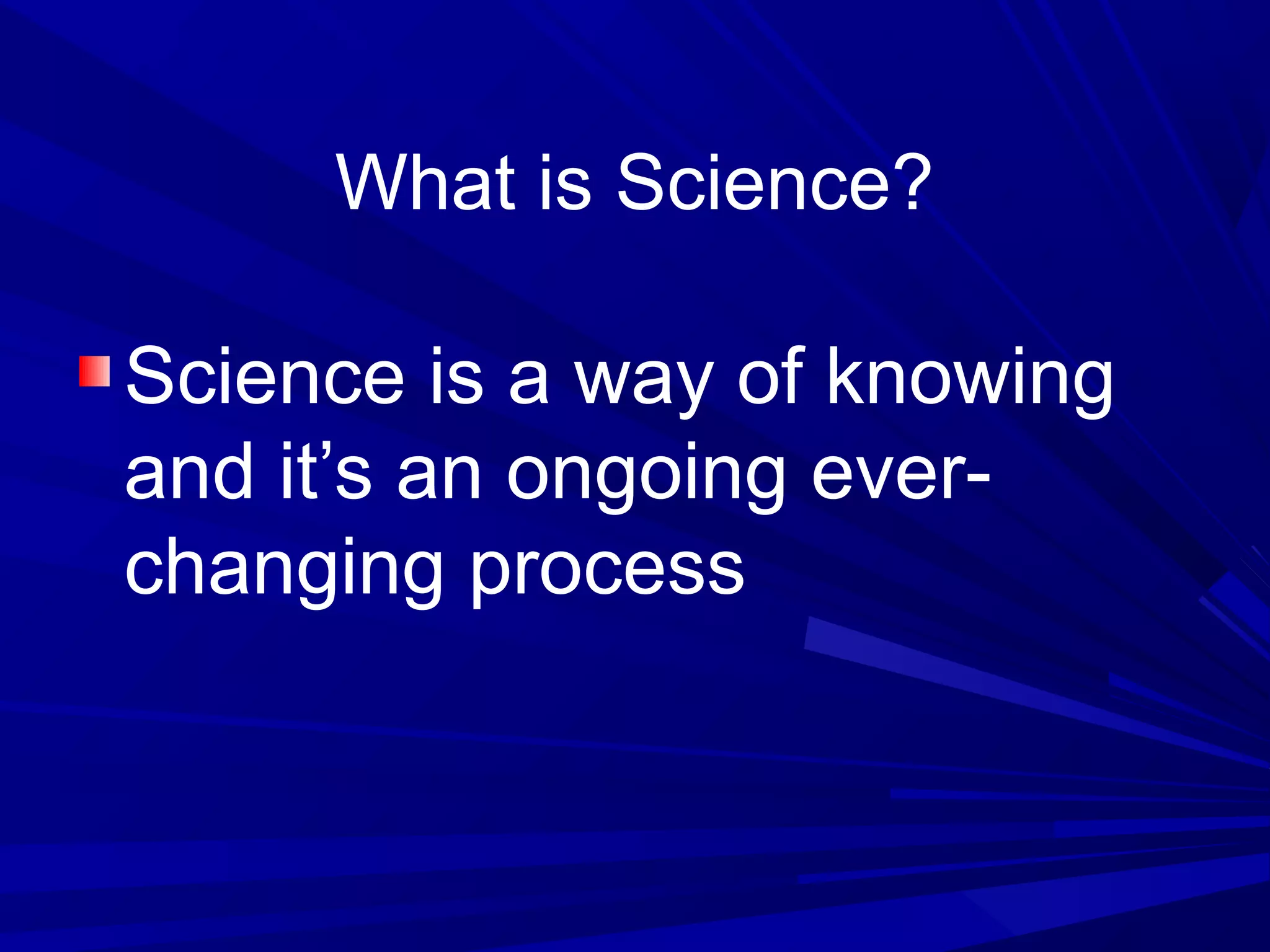 What is Science?

Science is a way of knowing and it’s an ongoing ever-changing process